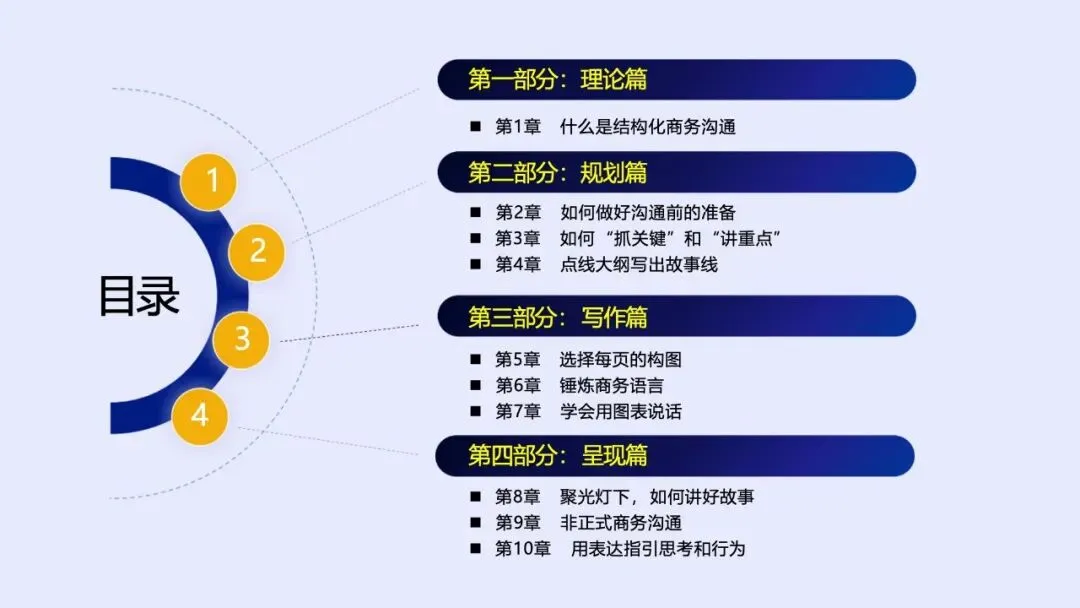 目录

1

2

3

4

第一部分：理论篇

■ 第1章 什么是结构化商务沟通

第二部分：规划篇

■ 第2章 如何做好沟通前的准备
■ 第3章 如何“抓关键”和“讲重点”
■ 第4章 点线大纲写出故事线

第三部分：写作篇

■ 第5章 选择每页的构图
■ 第6章 锤炼商务语言
■ 第7章 学会用图表说话

第四部分：呈现篇

■ 第8章 聚光灯下，如何讲好故事
■ 第9章 非正式商务沟通
■ 第10章 用表达指引思考和行为